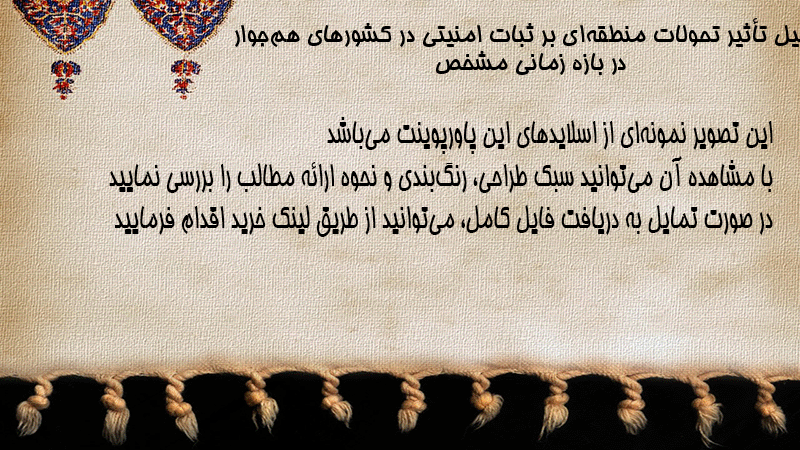 یل تأثیر تحولات منطقه‌ای بر ثبات امنیتی در کشورهای هم‌جوار
در بازه زمانی مشخص

این تصویر نمونه‌ای از اسلایدهای این پاورپوینت می‌باشد
با مشاهده آن می‌توانید سبک طراحی، رنگ‌بندی و نحوه ارائه مطالب را بررسی نمایید
در صورت تمایل به دریافت فایل کامل، می‌توانید از طریق لینک خرید اقدام فرمایید